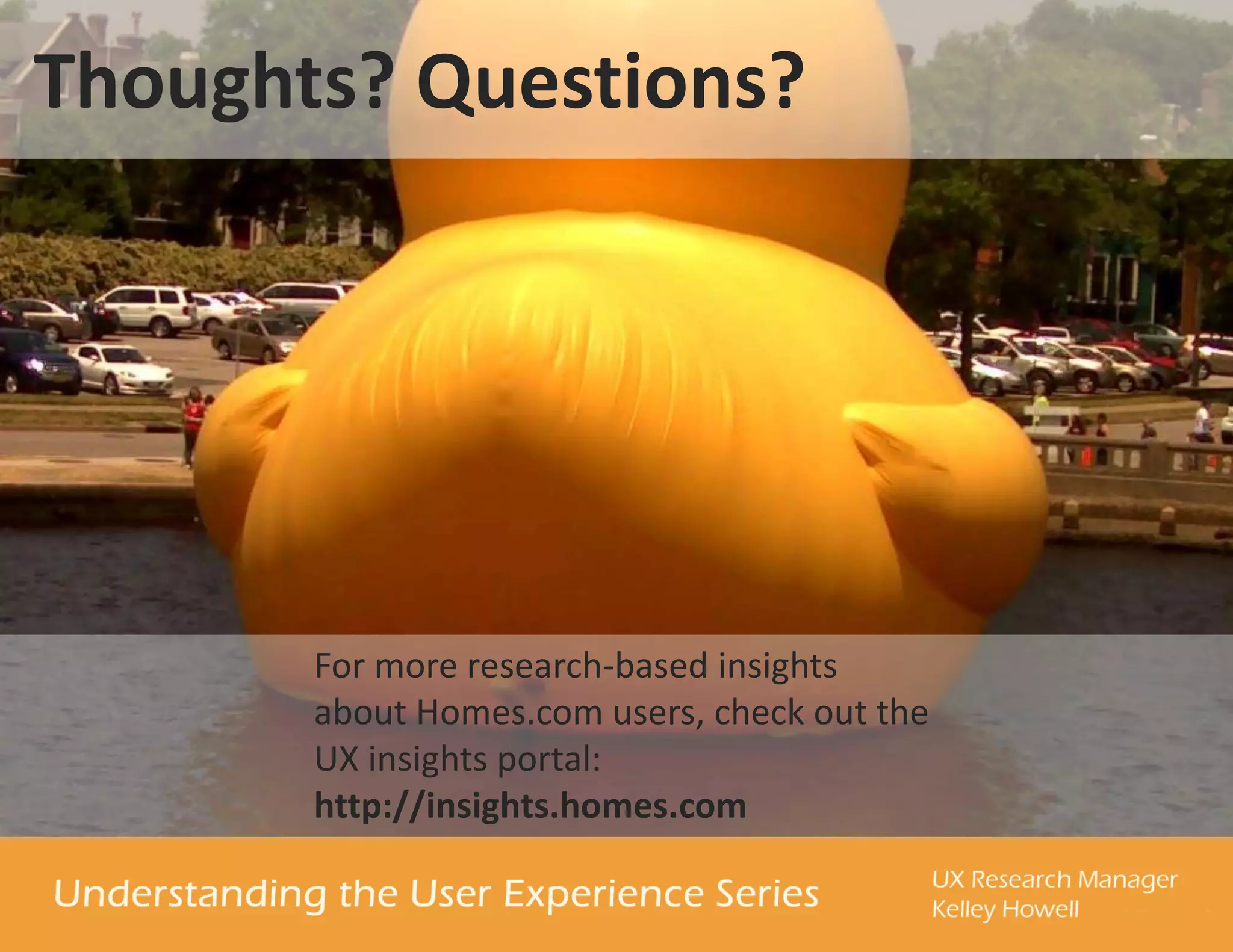 Thoughts? Questions?

For more research-based insights about Homes.com users, check out the UX insights portal:
http://insights.homes.com

Understanding the User Experience Series

UX Research Manager
Kelley Howell